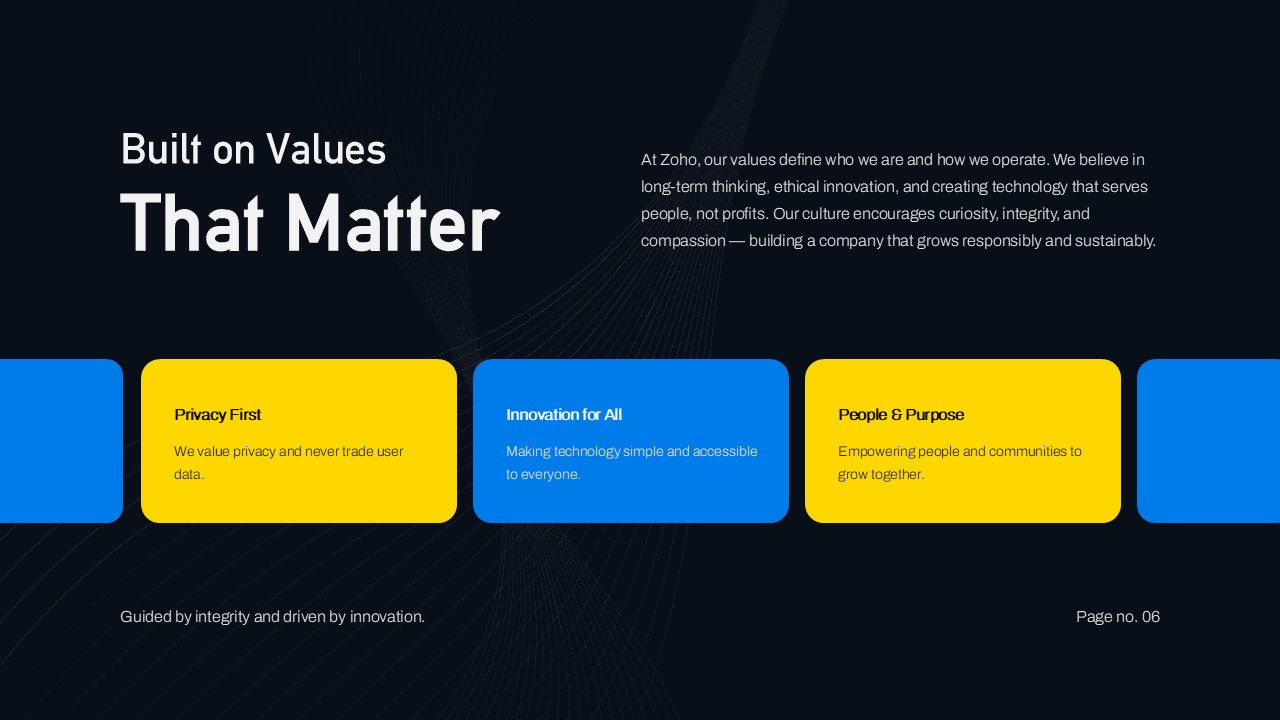 Built on Values
That Matter

At Zoho, our values define who we are and how we operate. We believe in long-term thinking, ethical innovation, and creating technology that serves people, not profits. Our culture encourages curiosity, integrity, and compassion — building a company that grows responsibly and sustainably.

Privacy First

We value privacy and never trade user data.

Innovation for All

Making technology simple and accessible to everyone.

People & Purpose

Empowering people and communities to grow together.

Guided by integrity and driven by innovation.

Page no. 06